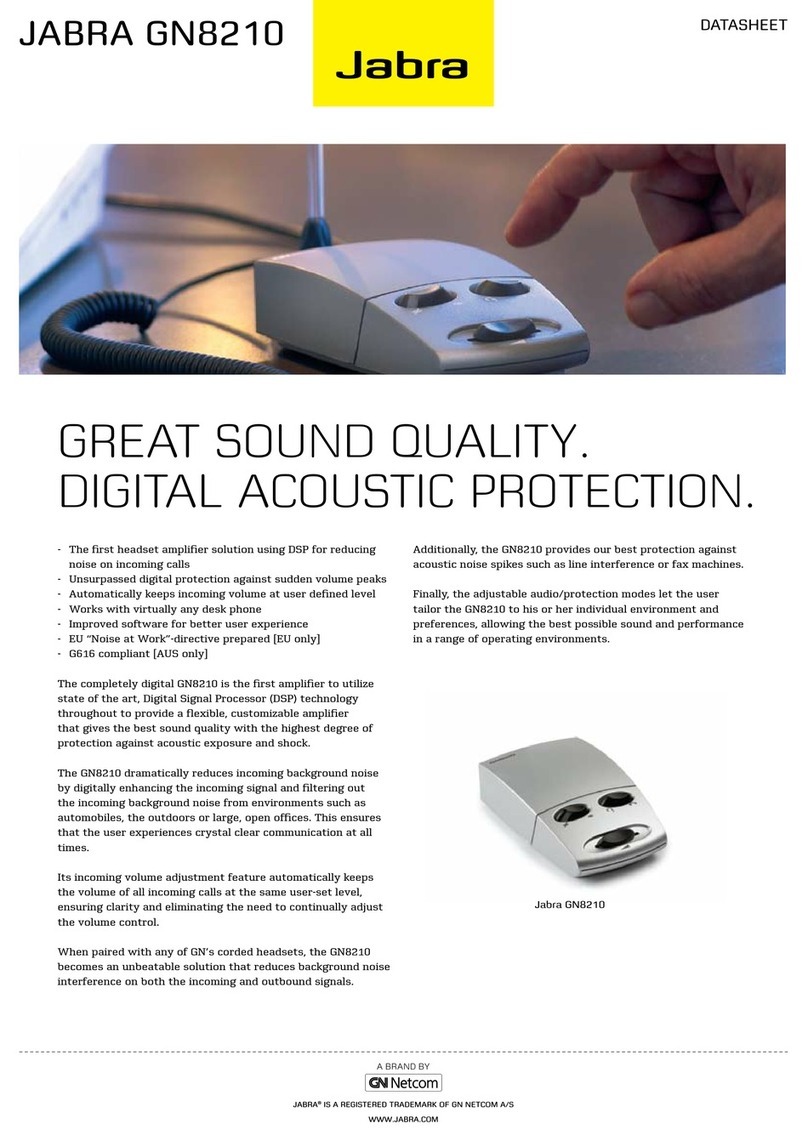 JABRA GN8210

Jabra

DATASHEET

GREAT SOUND QUALITY.
DIGITAL ACOUSTIC PROTECTION.

- The first headset amplifier solution using DSP for reducing noise on incoming calls
- Unsurpassed digital protection against sudden volume peaks
- Automatically keeps incoming volume at user defined level
- Works with virtually any desk phone
- Improved software for better user experience
- EU "Noise at Work"-directive prepared [EU only]
- G616 compliant [AUS only]

The completely digital GN8210 is the first amplifier to utilize state of the art, Digital Signal Processor (DSP) technology throughout to provide a flexible, customizable amplifier that gives the best sound quality with the highest degree of protection against acoustic exposure and shock.

The GN8210 dramatically reduces incoming background noise by digitally enhancing the incoming signal and filtering out the incoming background noise from environments such as automobiles, the outdoors or large, open offices. This ensures that the user experiences crystal clear communication at all times.

Its incoming volume adjustment feature automatically keeps the volume of all incoming calls at the same user-set level, ensuring clarity and eliminating the need to continually adjust the volume control.

When paired with any of GN's corded headsets, the GN8210 becomes an unbeatable solution that reduces background noise interference on both the incoming and outbound signals.

Additionally, the GN8210 provides our best protection against acoustic noise spikes such as line interference or fax machines.

Finally, the adjustable audio/protection modes let the user tailor the GN8210 to his or her individual environment and preferences, allowing the best possible sound and performance in a range of operating environments.

Jabra GN8210

A BRAND BY
GN Netcom

JABRA® IS A REGISTERED TRADEMARK OF GN NETCOM A/S
WWW.JABRA.COM